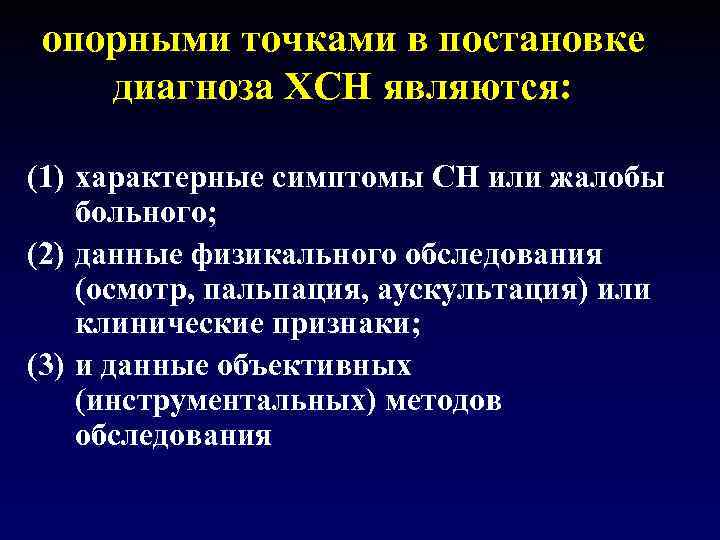 опорными точками в постановке диагноза ХСН являются:

(1) характерные симптомы СН или жалобы больного;

(2) данные физикального обследования (осмотр, пальпация, аускультация) или клинические признаки;

(3) и данные объективных (инструментальных) методов обследования